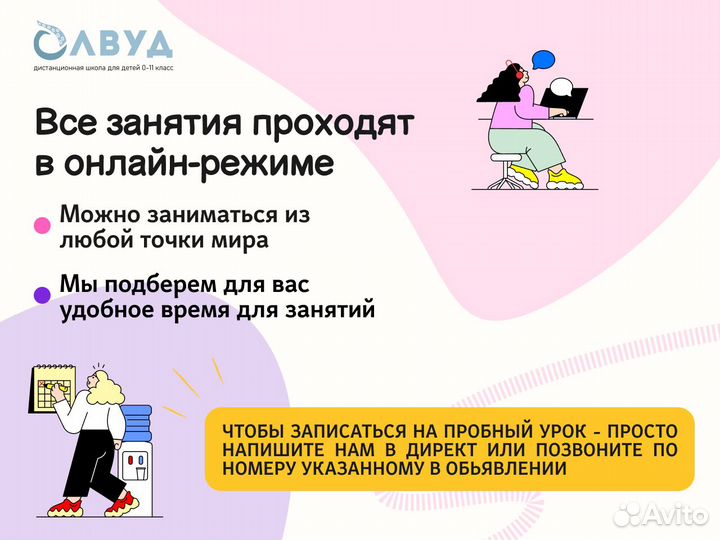 ОЛВУД
дистанционная школа для детей 0-11 класс

Все занятия проходят в онлайн-режиме

Можно заниматься из любой точки мира

Мы подберем для вас удобное время для занятий

ЧТОБЫ ЗАПИСАТЬСЯ НА ПРОБНЫЙ УРОК - ПРОСТО НАПИШИТЕ НАМ В ДИРЕКТ ИЛИ ПОЗВОНИТЕ ПО НОМЕРУ УКАЗАННОМУ В ОБЬЯВЛЕНИИ

Avito